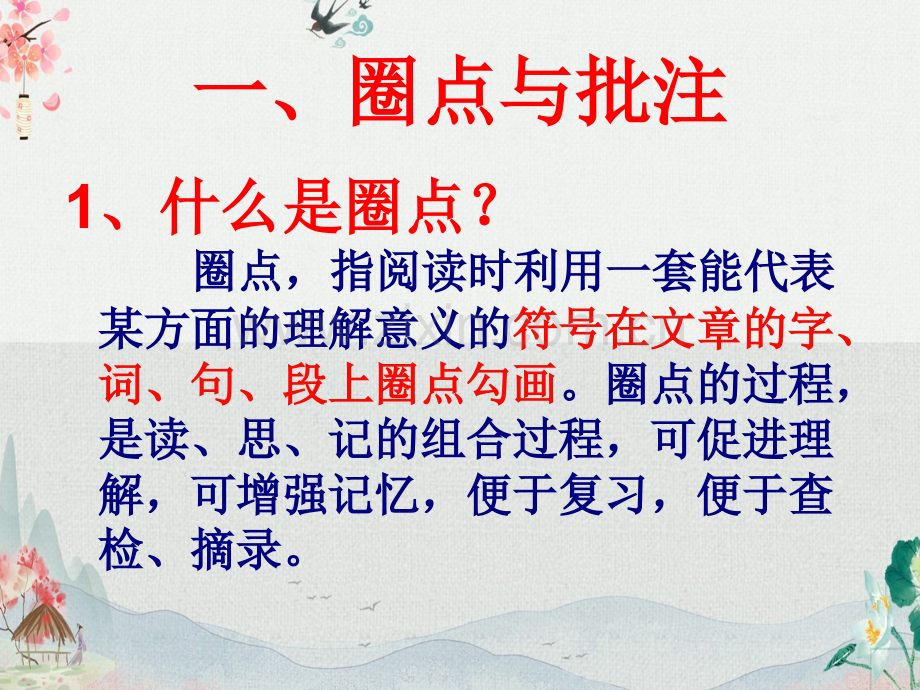 一、圈点与批注

1、什么是圈点？

圈点，指阅读时利用一套能代表某方面的理解意义的符号在文章的字、词、句、段上圈点勾画。圈点的过程，是读、思、记的组合过程，可促进理解，可增强记忆，便于复习，便于查检、摘录。